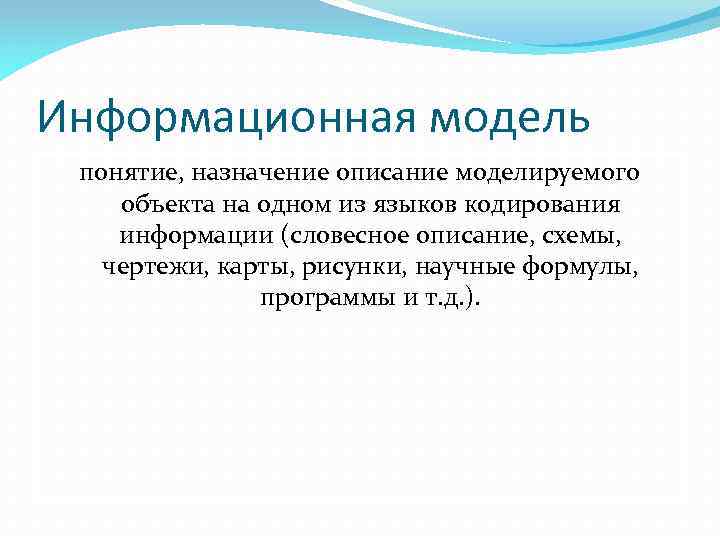 Информационная модель

понятие, назначение описание моделируемого объекта на одном из языков кодирования информации (словесное описание, схемы, чертежи, карты, рисунки, научные формулы, программы и т.д.).